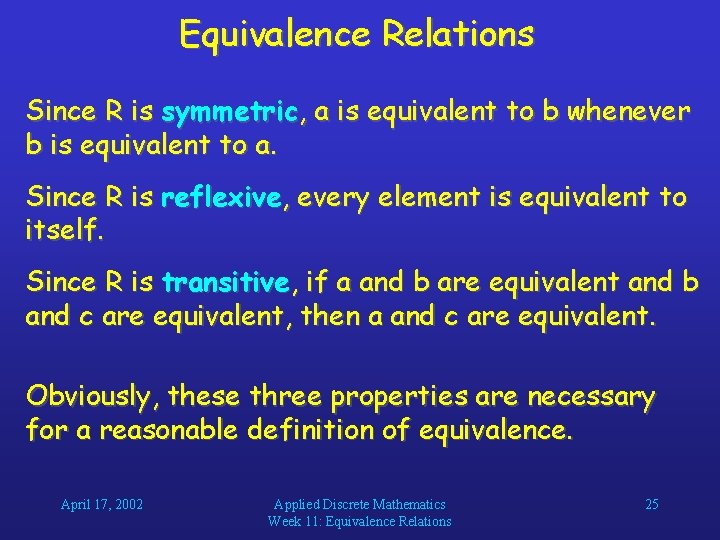 Equivalence Relations

Since R is symmetric, a is equivalent to b whenever b is equivalent to a.

Since R is reflexive, every element is equivalent to itself.

Since R is transitive, if a and b are equivalent and b and c are equivalent, then a and c are equivalent.

Obviously, these three properties are necessary for a reasonable definition of equivalence.

April 17, 2002

Applied Discrete Mathematics
Week 11: Equivalence Relations

25